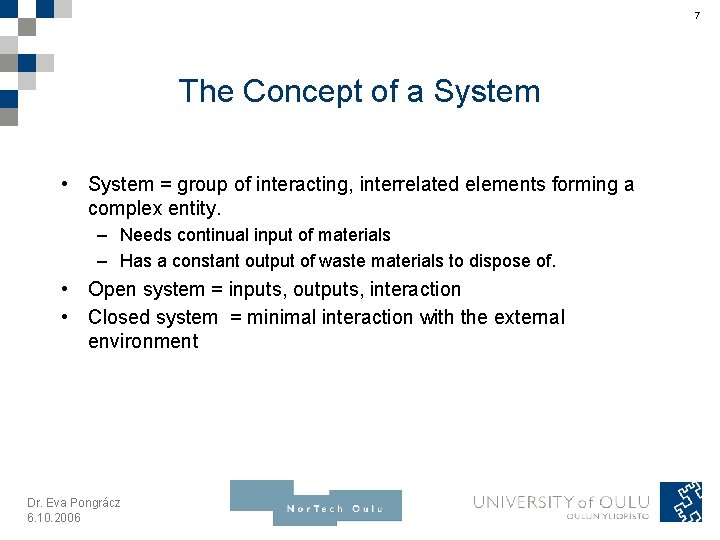 7

The Concept of a System

• System = group of interacting, interrelated elements forming a complex entity.
– Needs continual input of materials
– Has a constant output of waste materials to dispose of.
• Open system = inputs, outputs, interaction
• Closed system = minimal interaction with the external environment

Dr. Eva Pongrácz
6.10.2006

NorTech Oulu

UNIVERSITY of OULU
OULUN YLIOPISTO